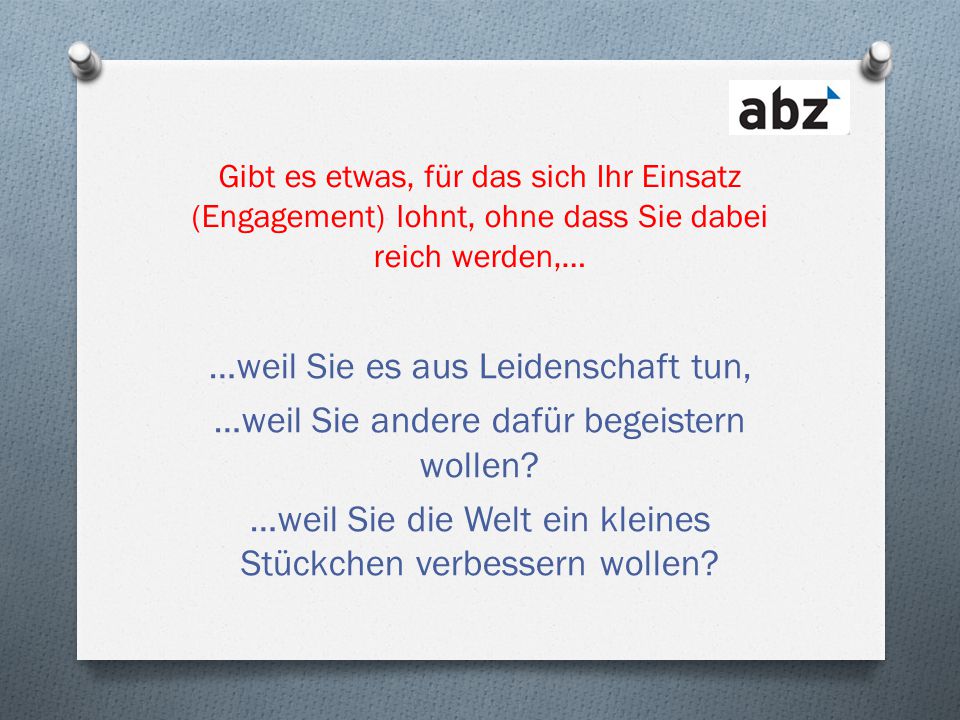 abz

Gibt es etwas, für das sich Ihr Einsatz (Engagement) lohnt, ohne dass Sie dabei reich werden,…

…weil Sie es aus Leidenschaft tun,

…weil Sie andere dafür begeistern wollen?

…weil Sie die Welt ein kleines Stückchen verbessern wollen?